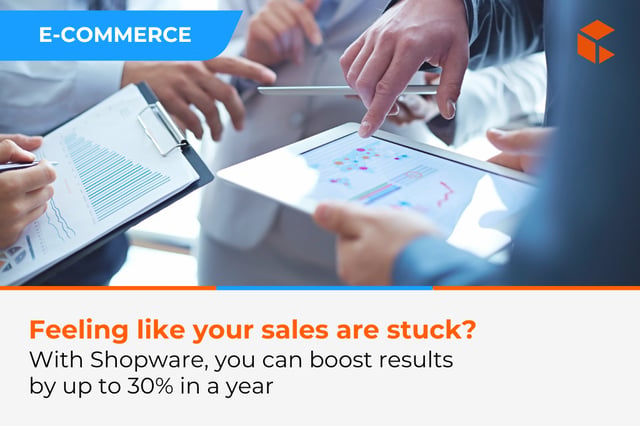 E-COMMERCE

Feeling like your sales are stuck?
With Shopware, you can boost results by up to 30% in a year